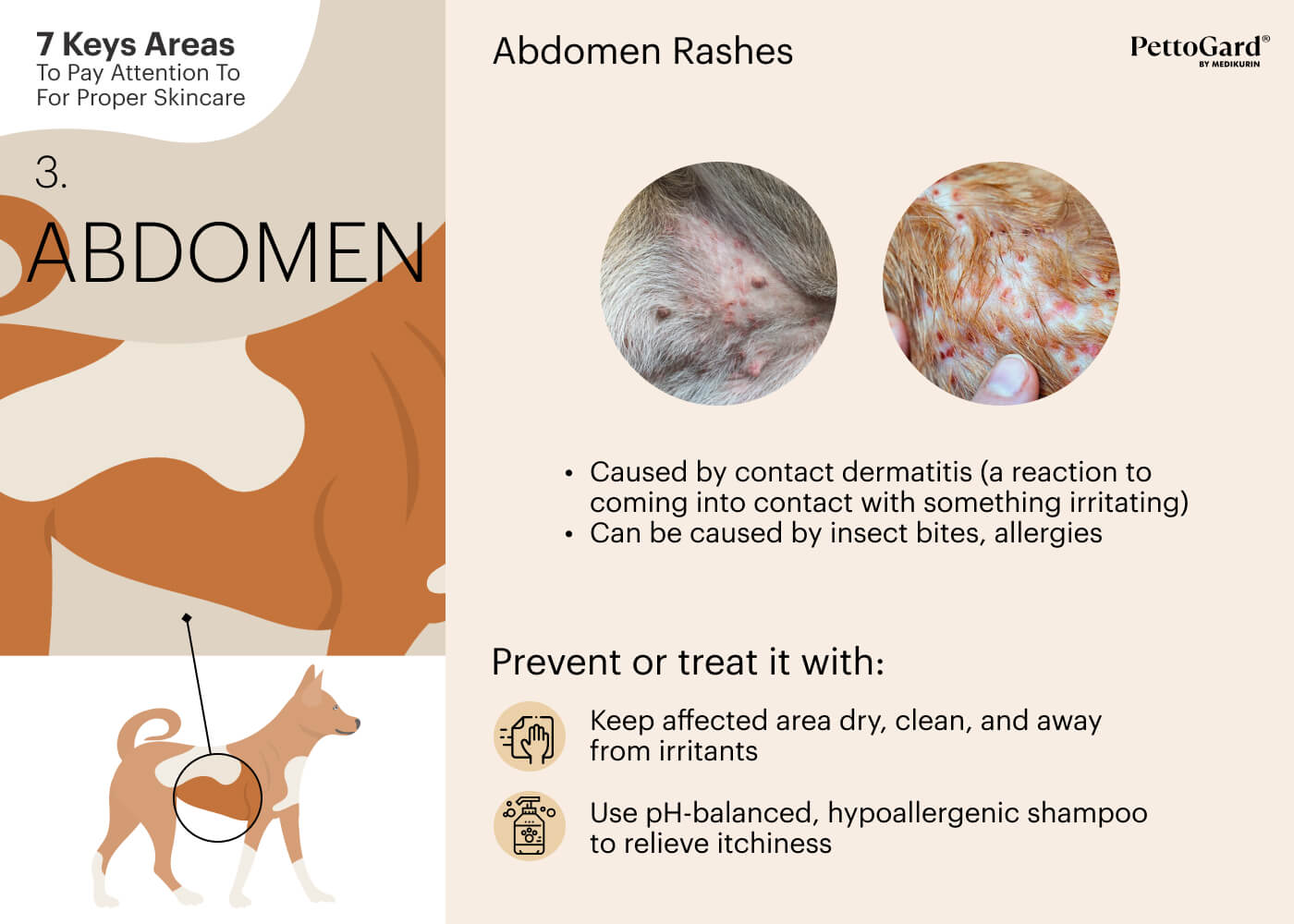 7 Keys Areas
To Pay Attention To
For Proper Skincare

3.

ABDOMEN

Abdomen Rashes

PettoGard®
BY MEDIKURIN

• Caused by contact dermatitis (a reaction to coming into contact with something irritating)
• Can be caused by insect bites, allergies

Prevent or treat it with:

Keep affected area dry, clean, and away from irritants

Use pH-balanced, hypoallergenic shampoo to relieve itchiness